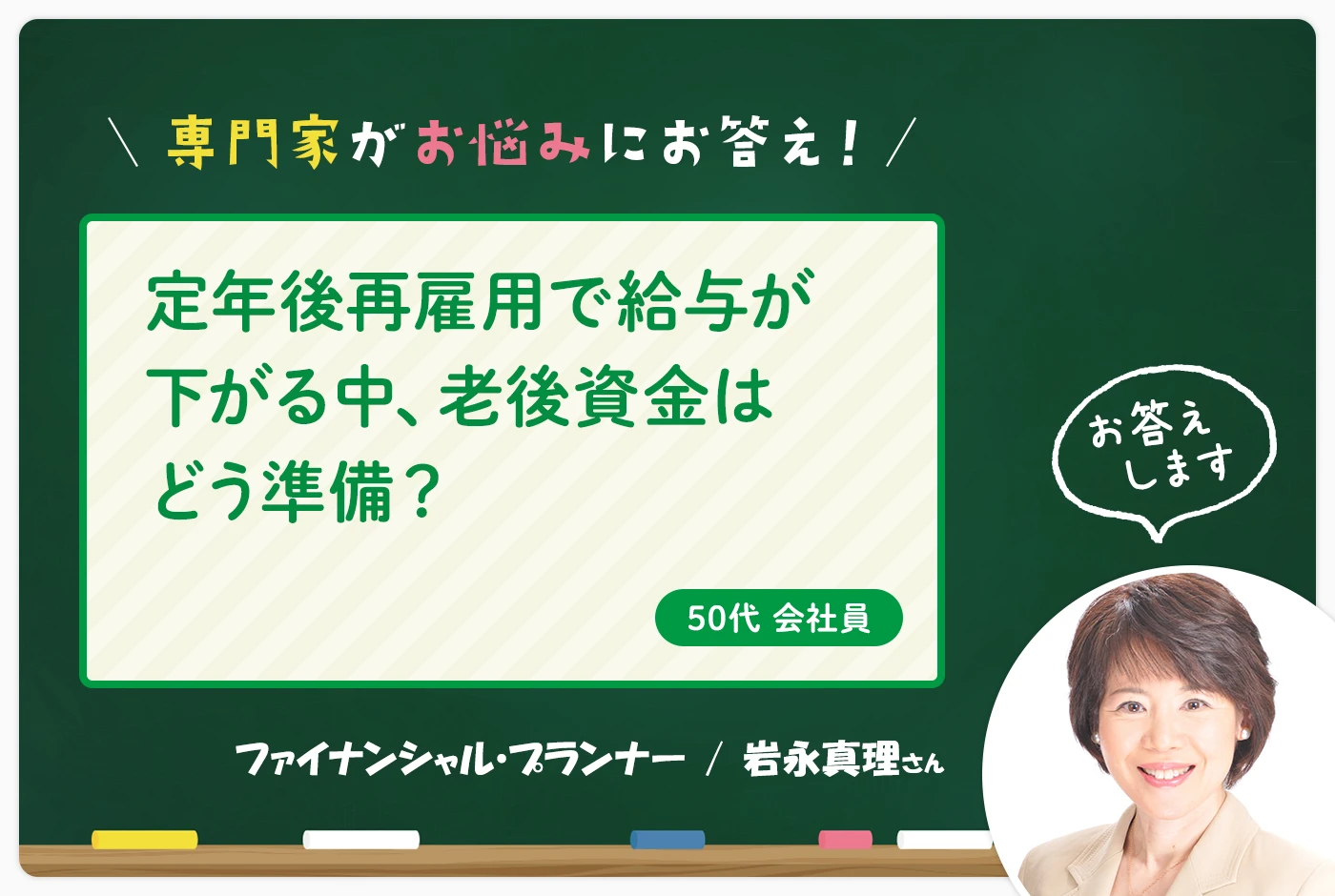 \ 専門家がお悩みにお答え！ /

定年後再雇用で給与が下がる中、老後資金はどう準備？

50代 会社員

お答えします

ファイナンシャル・プランナー / 岩永真理さん